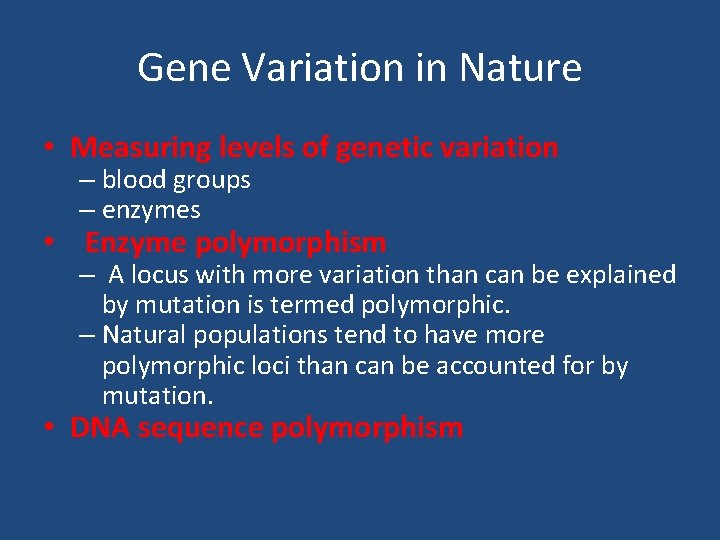 Gene Variation in Nature

• Measuring levels of genetic variation
– blood groups
– enzymes
• Enzyme polymorphism
– A locus with more variation than can be explained by mutation is termed polymorphic.
– Natural populations tend to have more polymorphic loci than can be accounted for by mutation.
• DNA sequence polymorphism